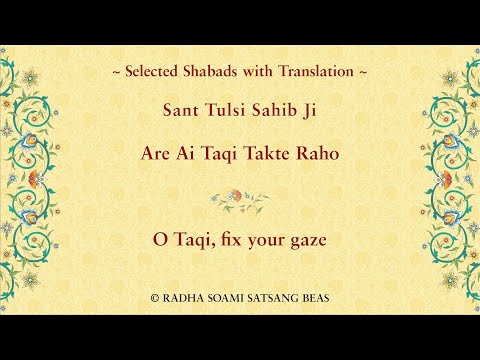 ~ Selected Shabads with Translation ~

Sant Tulsi Sahib Ji

Are Ai Taqi Takte Raho

O Taqi, fix your gaze

© RADHA SOAMI SATSANG BEAS